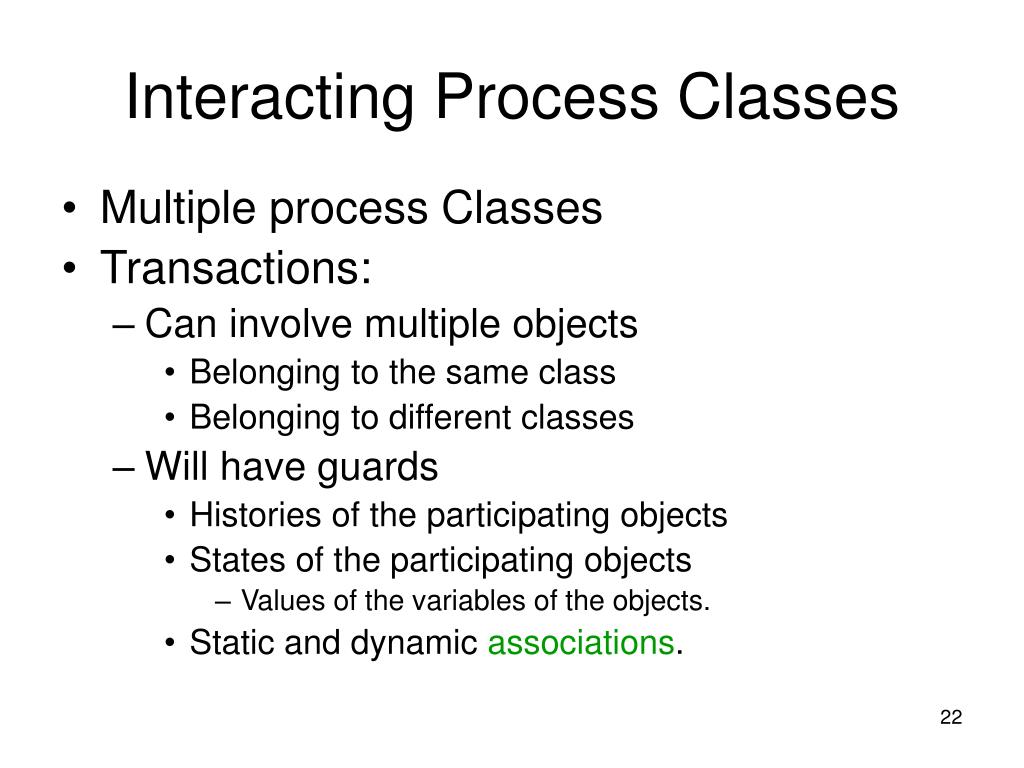 Interacting Process Classes

• Multiple process Classes
• Transactions:
– Can involve multiple objects
• Belonging to the same class
• Belonging to different classes
– Will have guards
• Histories of the participating objects
• States of the participating objects
– Values of the variables of the objects.
• Static and dynamic associations.

22